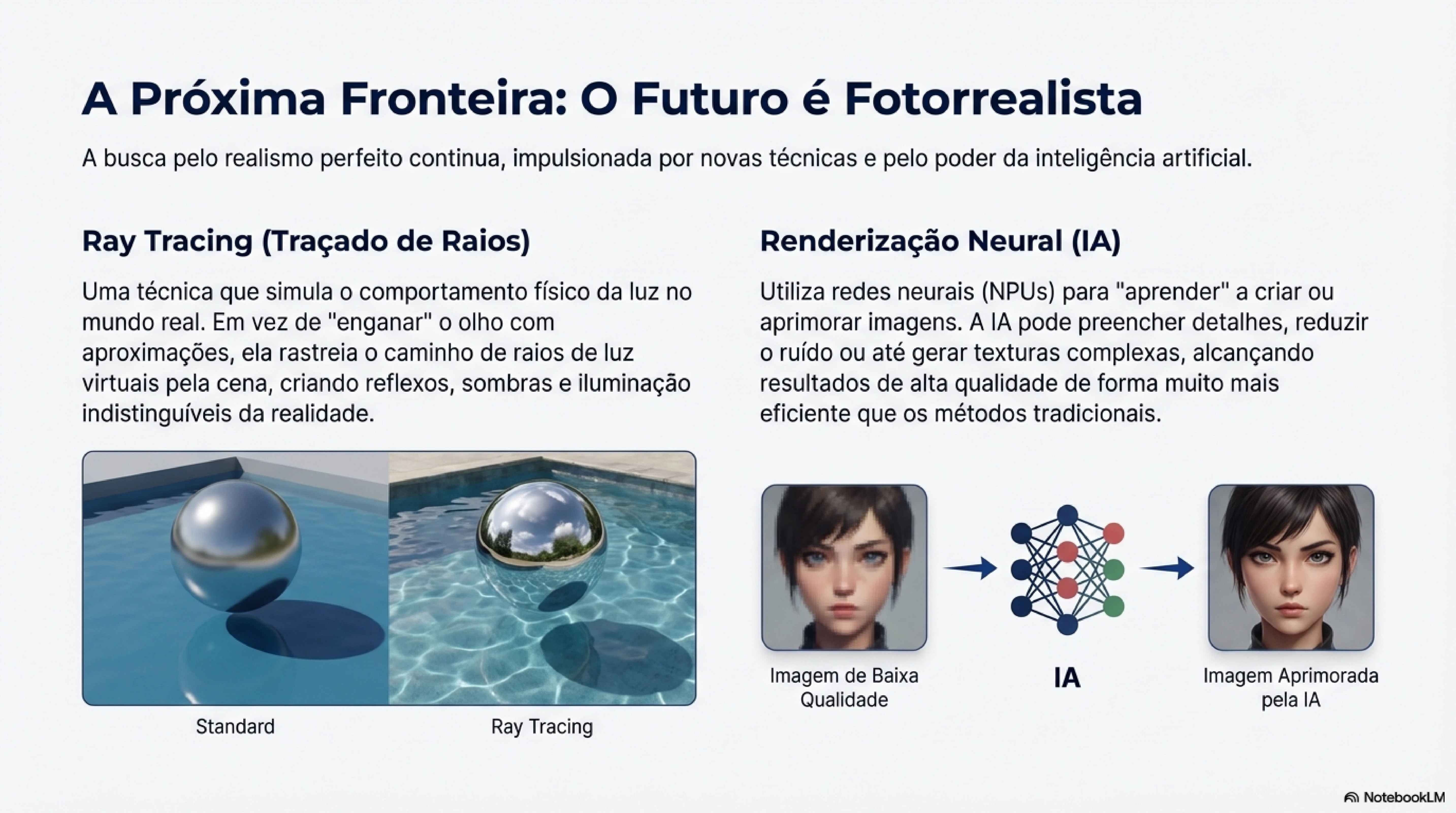 A Próxima Fronteira: O Futuro é Fotorrealista

A busca pelo realismo perfeito continua, impulsionada por novas técnicas e pelo poder da inteligência artificial.

Ray Tracing (Traçado de Raios)

Uma técnica que simula o comportamento físico da luz no mundo real. Em vez de "enganar" o olho com aproximações, ela rastreia o caminho de raios de luz virtuais pela cena, criando reflexos, sombras e iluminação indistinguíveis da realidade.

Standard

Ray Tracing

Renderização Neural (IA)

Utiliza redes neurais (NPUs) para "aprender" a criar ou aprimorar imagens. A IA pode preencher detalhes, reduzir o ruído ou até gerar texturas complexas, alcançando resultados de alta qualidade de forma muito mais eficiente que os métodos tradicionais.

Imagem de Baixa Qualidade

IA

Imagem Aprimorada pela IA

NotebookLM